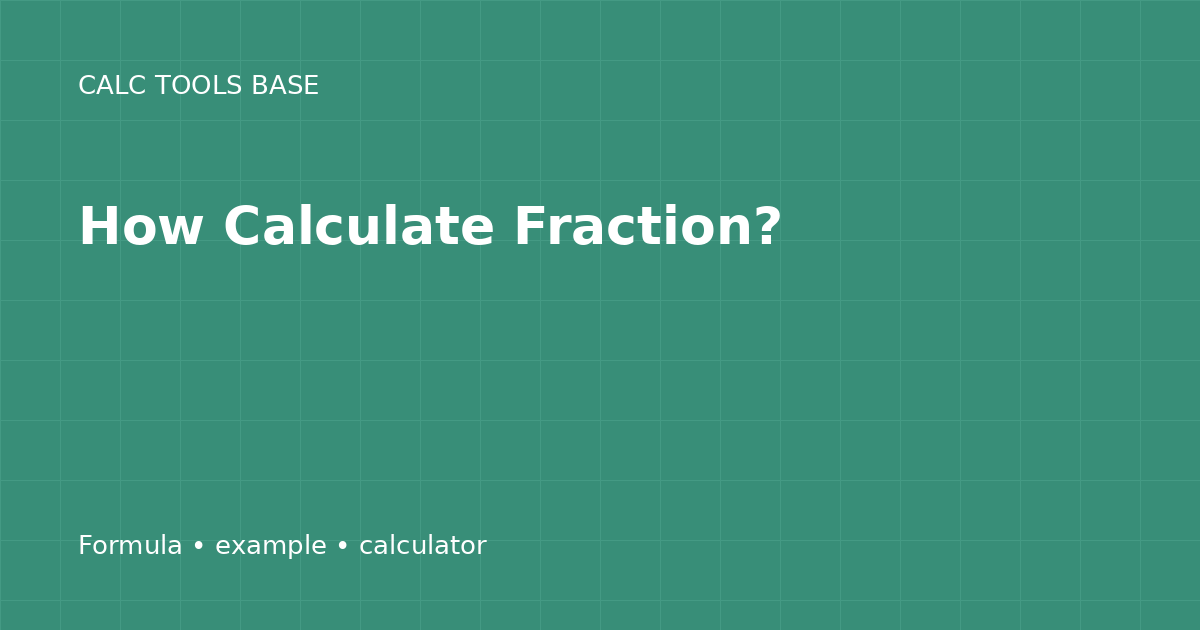 CALC TOOLS BASE

How Calculate Fraction?

Formula • example • calculator